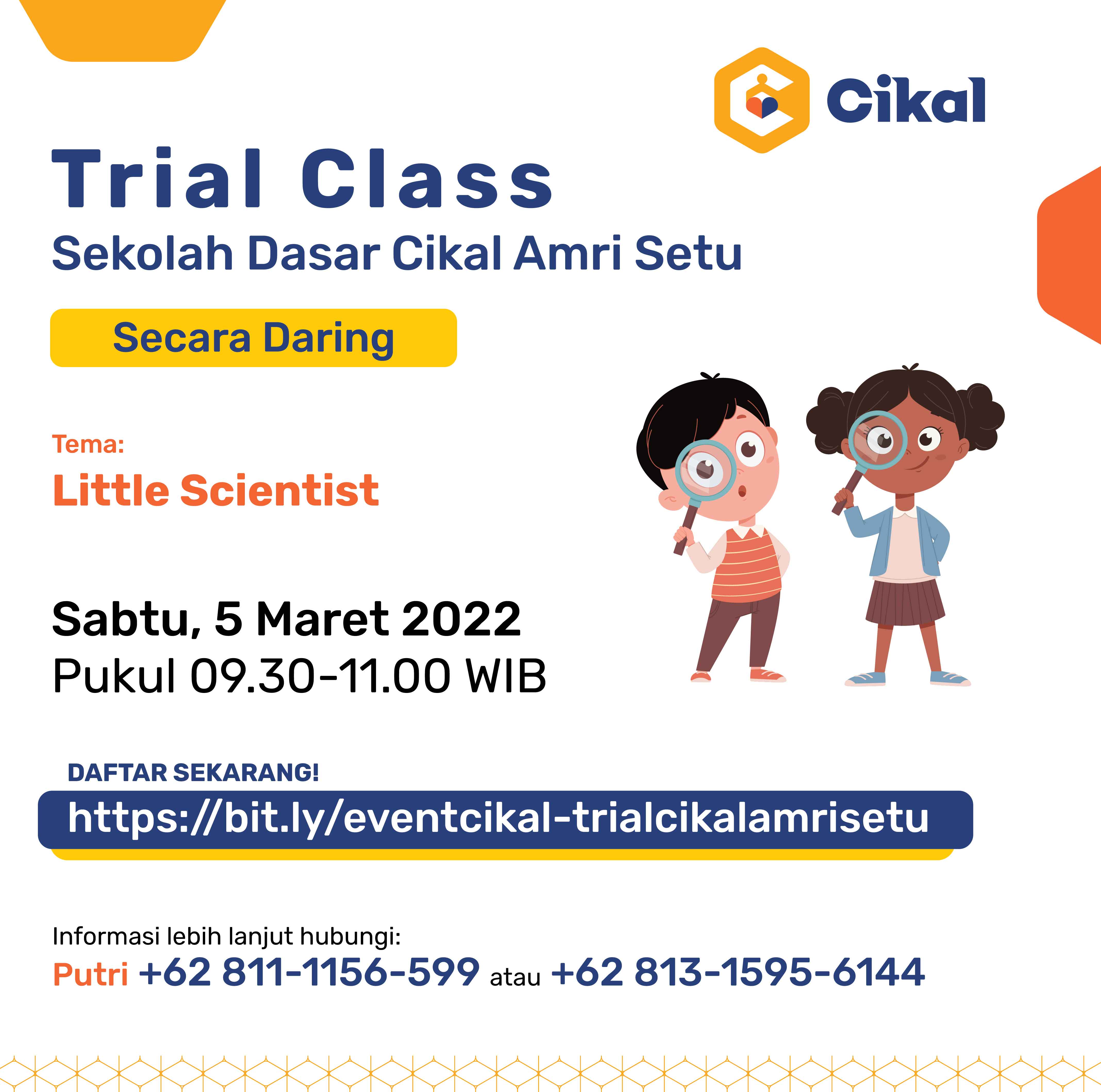 Cikal

Trial Class
Sekolah Dasar Cikal Amri Setu

Secara Daring

Tema:
Little Scientist

Sabtu, 5 Maret 2022
Pukul 09.30-11.00 WIB

DAFTAR SEKARANG!
https://bit.ly/eventcikal-trialcikalamrisetu

Informasi lebih lanjut hubungi:
Putri +62 811-1156-599 atau +62 813-1595-6144